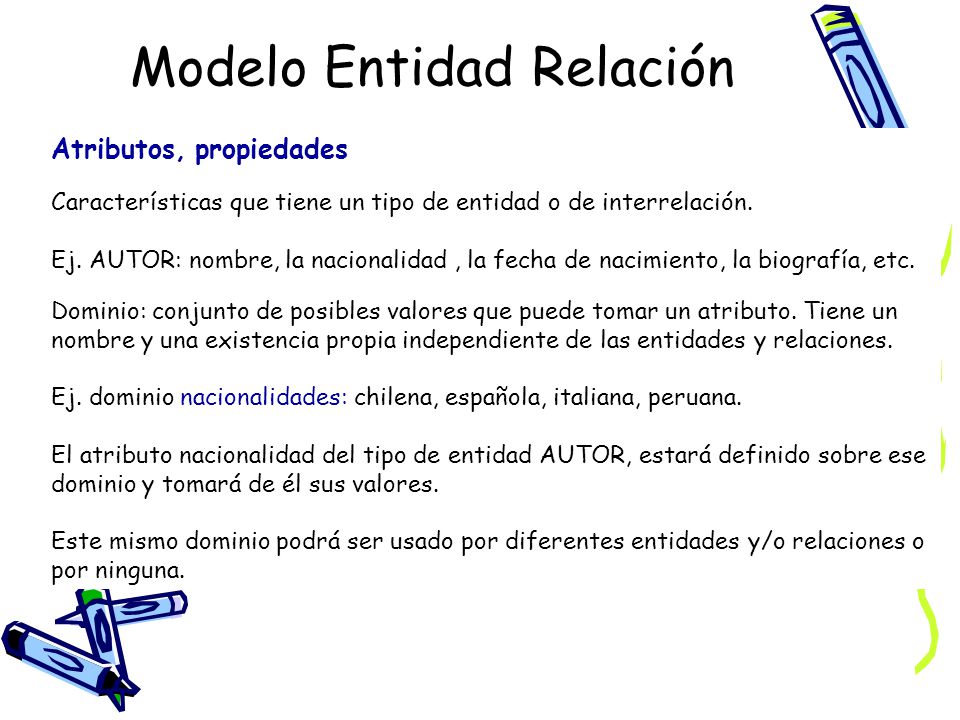 Modelo Entidad Relación

Atributos, propiedades

Características que tiene un tipo de entidad o de interrelación.

Ej. AUTOR: nombre, la nacionalidad , la fecha de nacimiento, la biografía, etc.

Dominio: conjunto de posibles valores que puede tomar un atributo. Tiene un nombre y una existencia propia independiente de las entidades y relaciones.

Ej. dominio nacionalidades: chilena, española, italiana, peruana.

El atributo nacionalidad del tipo de entidad AUTOR, estará definido sobre ese dominio y tomará de él sus valores.

Este mismo dominio podrá ser usado por diferentes entidades y/o relaciones o por ninguna.